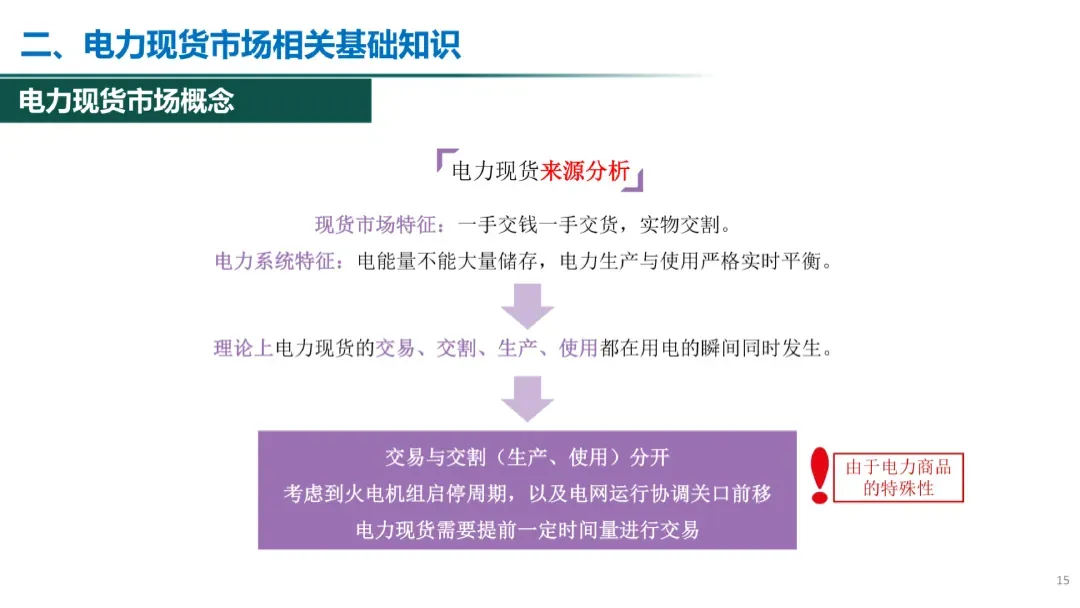 二、电力现货市场相关基础知识

电力现货市场概念

电力现货来源分析

现货市场特征：一手交钱一手交货，实物交割。

电力系统特征：电能量不能大量储存，电力生产与使用严格实时平衡。

理论上电力现货的交易、交割、生产、使用都在用电的瞬间同时发生。

交易与交割（生产、使用）分开

考虑到火电机组启停周期，以及电网运行协调关口前移

电力现货需要提前一定时间量进行交易

由于电力商品的特殊性

15